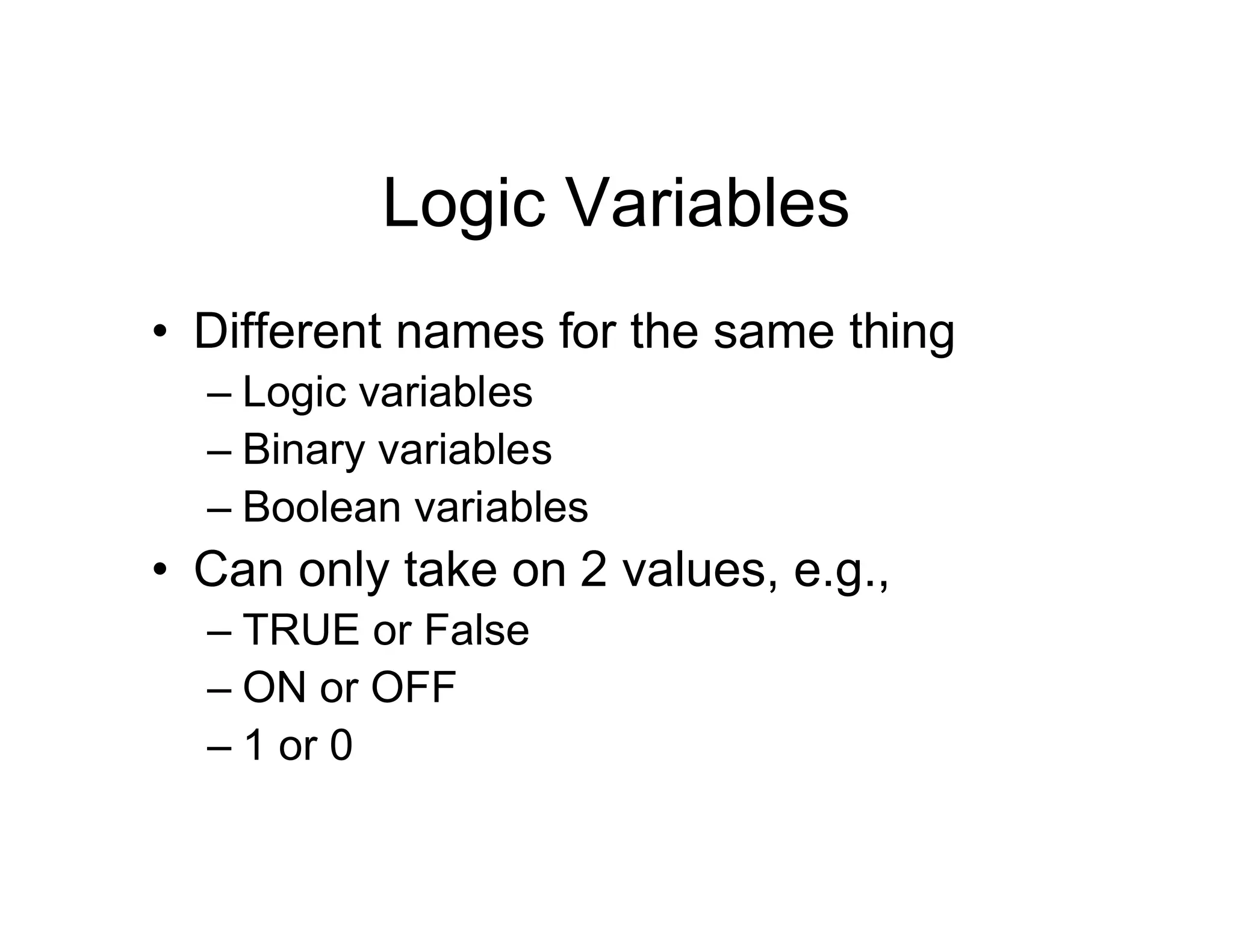 Logic Variables

• Different names for the same thing
– Logic variables
– Binary variables
– Boolean variables
• Can only take on 2 values, e.g.,
– TRUE or False
– ON or OFF
– 1 or 0